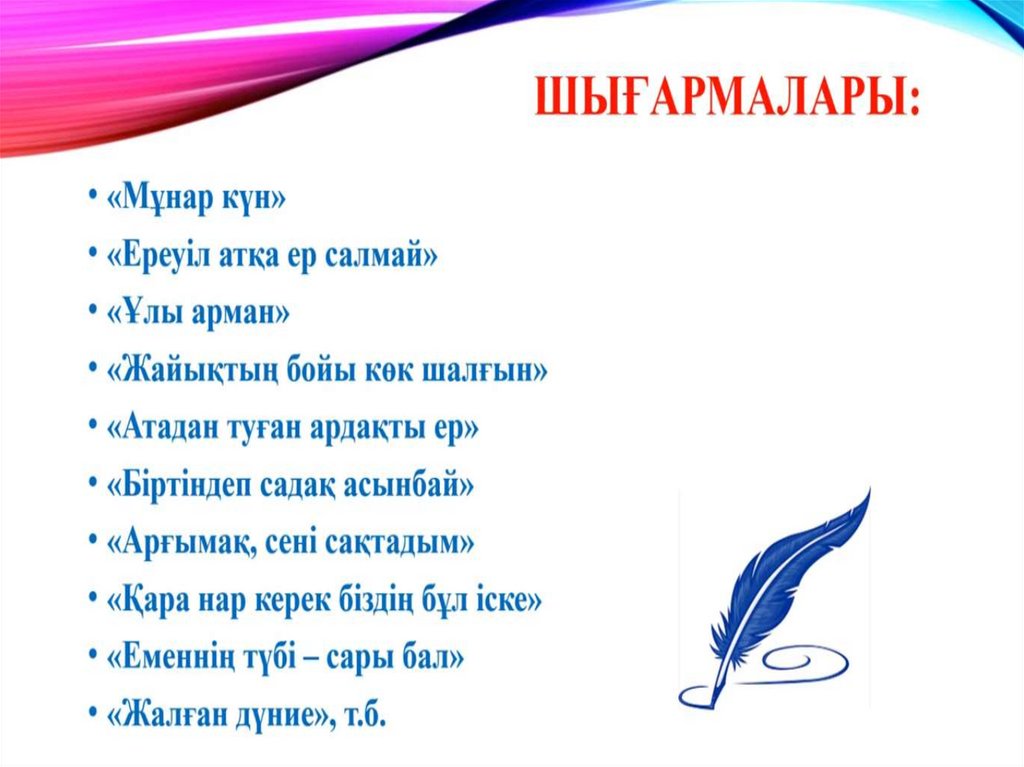 ШЫҒАРМАЛАРЫ:

• «Мұнар күн»
• «Ереуіл атқа ер салмай»
• «Ұлы арман»
• «Жайықтың бойы көк шалғын»
• «Атадан туған ардақты ер»
• «Біртіндеп садақ асынбай»
• «Арғымақ, сені сақтадым»
• «Қара нар керек біздің бұл іске»
• «Еменнің түбі – сары бал»
• «Жалған дүние», т.б.